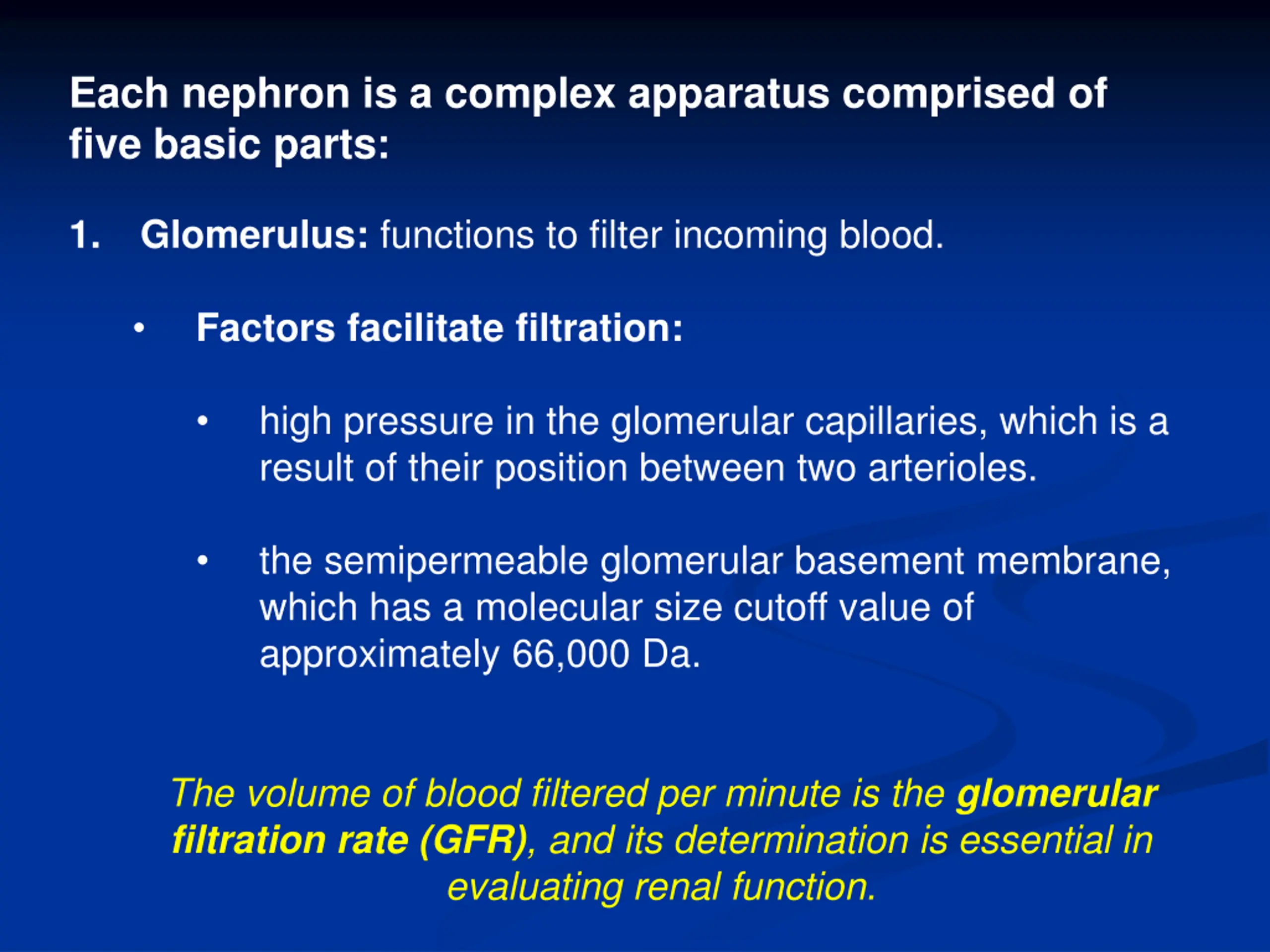 Each nephron is a complex apparatus comprised of five basic parts:

1. Glomerulus: functions to filter incoming blood.

• Factors facilitate filtration:

• high pressure in the glomerular capillaries, which is a result of their position between two arterioles.

• the semipermeable glomerular basement membrane, which has a molecular size cutoff value of approximately 66,000 Da.

The volume of blood filtered per minute is the glomerular filtration rate (GFR), and its determination is essential in evaluating renal function.